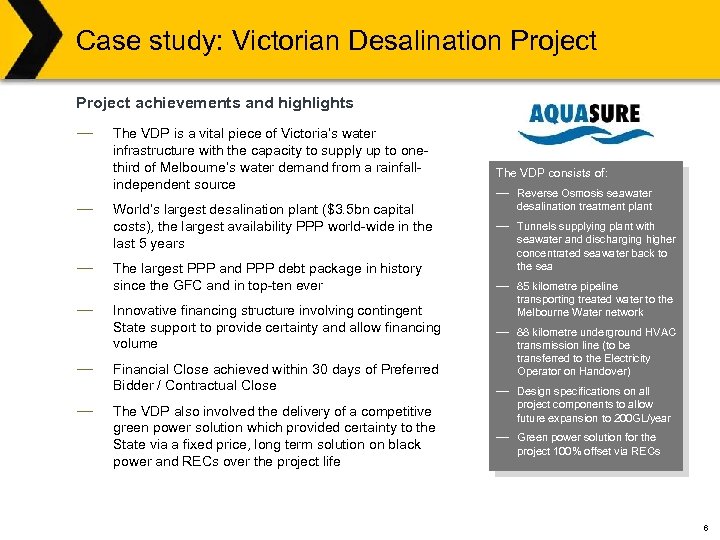 Case study: Victorian Desalination Project

Project achievements and highlights

— The VDP is a vital piece of Victoria's water infrastructure with the capacity to supply up to one-third of Melbourne's water demand from a rainfall-independent source

— World's largest desalination plant ($3.5bn capital costs), the largest availability PPP world-wide in the last 5 years

— The largest PPP and PPP debt package in history since the GFC and in top-ten ever

— Innovative financing structure involving contingent State support to provide certainty and allow financing volume

— Financial Close achieved within 30 days of Preferred Bidder / Contractual Close

— The VDP also involved the delivery of a competitive green power solution which provided certainty to the State via a fixed price, long term solution on black power and RECs over the project life

AQUASURE

The VDP consists of:

— Reverse Osmosis seawater desalination treatment plant

— Tunnels supplying plant with seawater and discharging higher concentrated seawater back to the sea

— 85 kilometre pipeline transporting treated water to the Melbourne Water network

— 88 kilometre underground HVAC transmission line (to be transferred to the Electricity Operator on Handover)

— Design specifications on all project components to allow future expansion to 200GL/year

— Green power solution for the project 100% offset via RECs

6